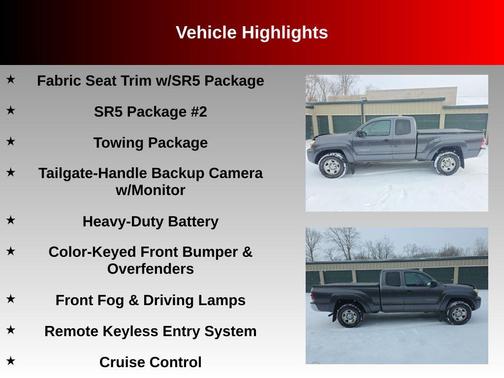 Vehicle Highlights

★ Fabric Seat Trim w/SR5 Package

★ SR5 Package #2

★ Towing Package

★ Tailgate-Handle Backup Camera w/Monitor

★ Heavy-Duty Battery

★ Color-Keyed Front Bumper & Overfenders

★ Front Fog & Driving Lamps

★ Remote Keyless Entry System

★ Cruise Control